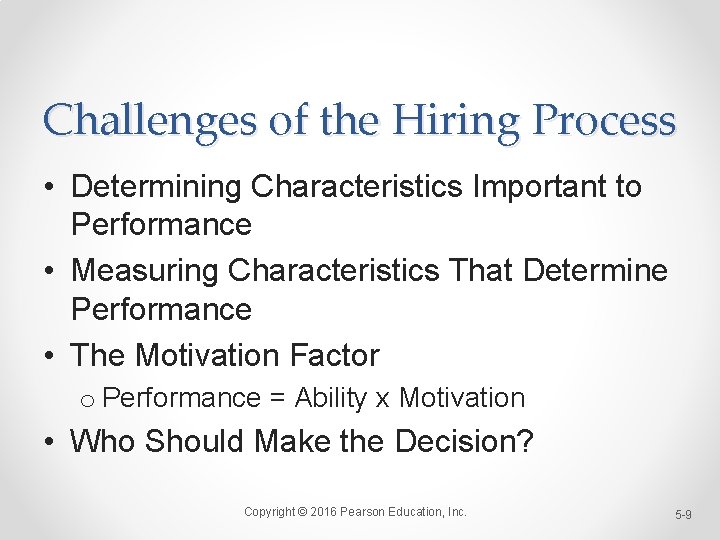 Challenges of the Hiring Process

• Determining Characteristics Important to Performance
• Measuring Characteristics That Determine Performance
• The Motivation Factor
o Performance = Ability x Motivation
• Who Should Make the Decision?

Copyright © 2016 Pearson Education, Inc.

5-9